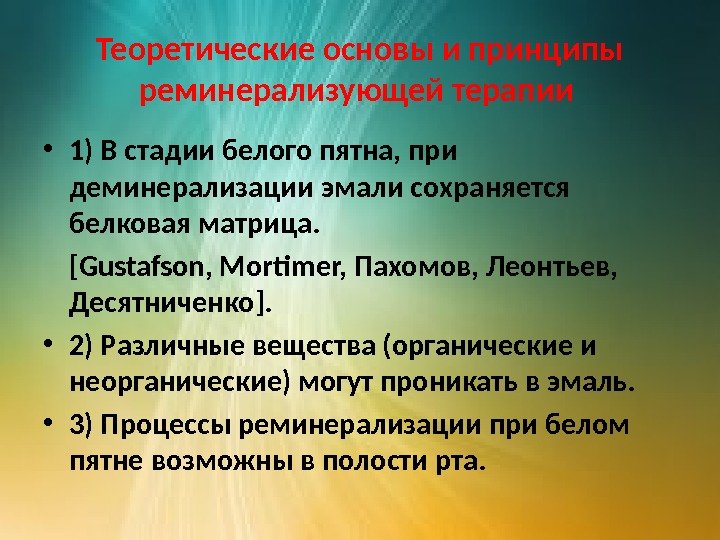 Теоретические основы и принципы реминерализующей терапии

• 1) В стадии белого пятна, при деминерализации эмали сохраняется белковая матрица.

[Gustafson, Mortimer, Пахомов, Леонтьев, Десятниченко].

• 2) Различные вещества (органические и неорганические) могут проникать в эмаль.

• 3) Процессы реминерализации при белом пятне возможны в полости рта.